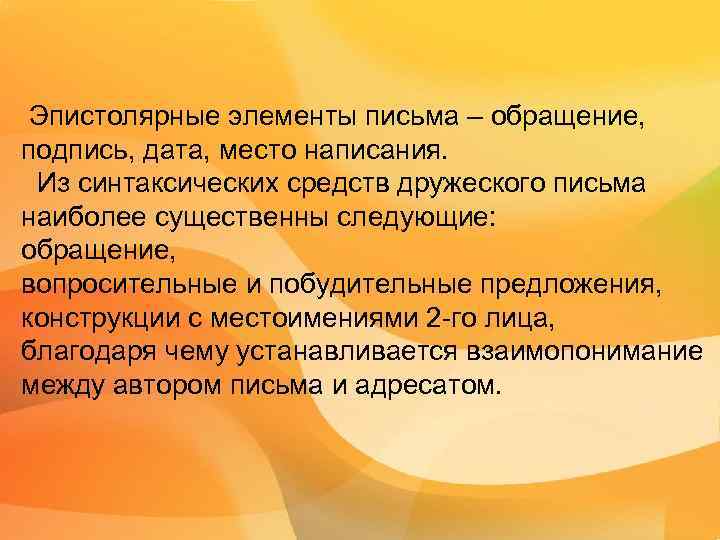 Эпистолярные элементы письма – обращение, подпись, дата, место написания.

Из синтаксических средств дружеского письма наиболее существенны следующие:
обращение,
вопросительные и побудительные предложения,
конструкции с местоимениями 2-го лица,
благодаря чему устанавливается взаимопонимание между автором письма и адресатом.